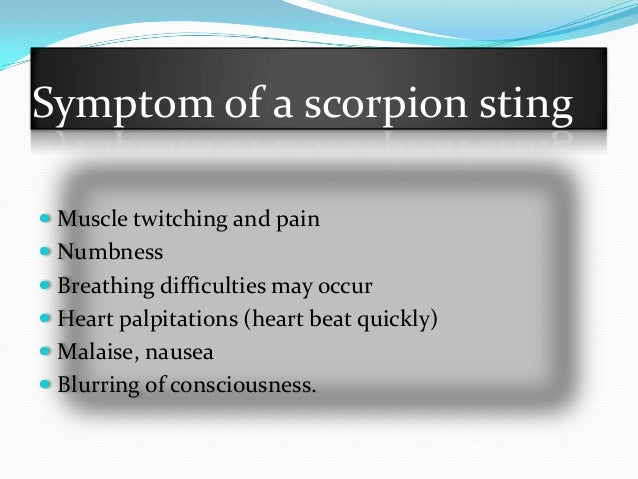 Symptom of a scorpion sting

- Muscle twitching and pain
- Numbness
- Breathing difficulties may occur
- Heart palpitations (heart beat quickly)
- Malaise, nausea
- Blurring of consciousness.